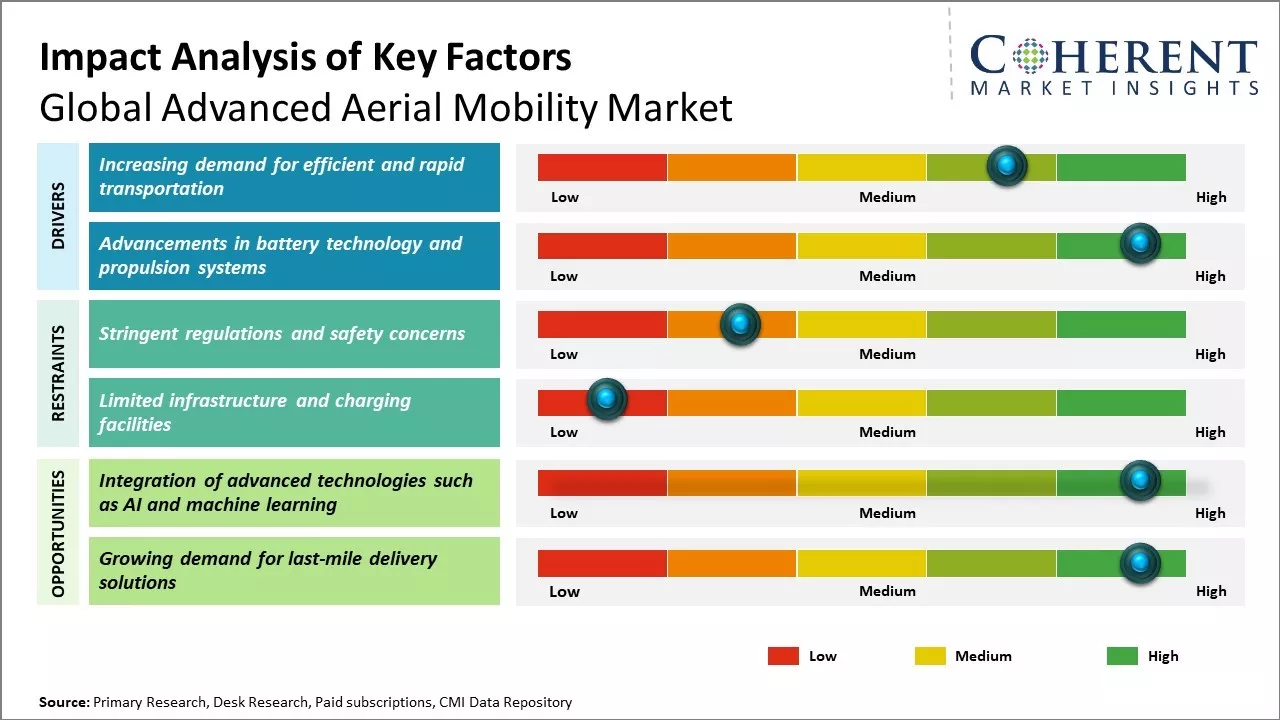 Impact Analysis of Key Factors
Global Advanced Aerial Mobility Market

COHERENT
MARKET INSIGHTS

DRIVERS

Increasing demand for efficient and rapid transportation

Low Medium High

Advancements in battery technology and propulsion systems

Low Medium High

RESTRAINTS

Stringent regulations and safety concerns

Low Medium High

Limited infrastructure and charging facilities

Low Medium High

OPPORTUNITIES

Integration of advanced technologies such as AI and machine learning

Low Medium High

Growing demand for last-mile delivery solutions

Low Medium High

Low Medium High

Source: Primary Research, Desk Research, Paid subscriptions, CMI Data Repository